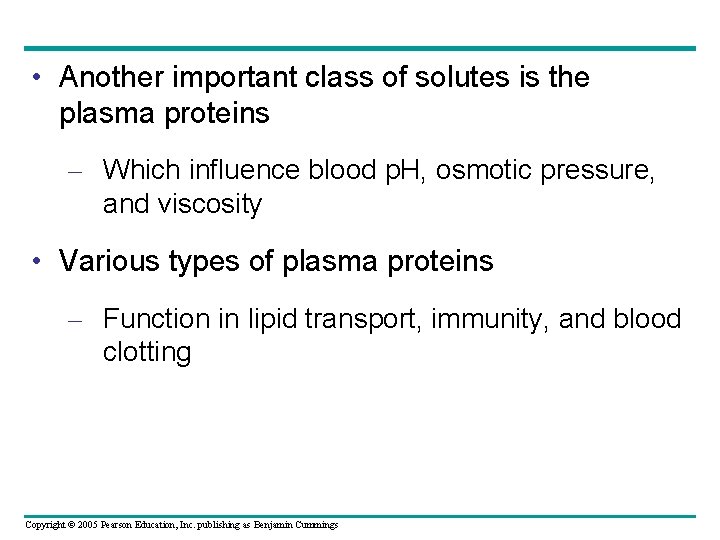 • Another important class of solutes is the plasma proteins

– Which influence blood pH, osmotic pressure, and viscosity

• Various types of plasma proteins

– Function in lipid transport, immunity, and blood clotting

Copyright © 2005 Pearson Education, Inc. publishing as Benjamin Cummings